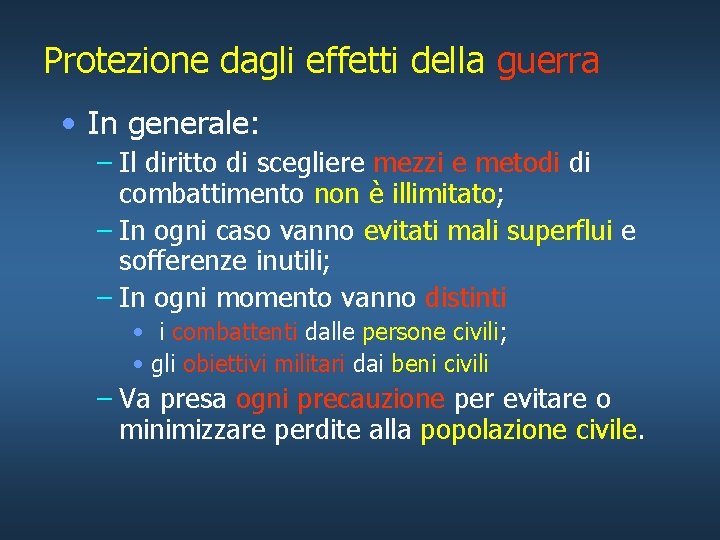 Protezione dagli effetti della guerra

• In generale:

– Il diritto di scegliere mezzi e metodi di combattimento non è illimitato;

– In ogni caso vanno evitati mali superflui e sofferenze inutili;

– In ogni momento vanno distinti

• i combattenti dalle persone civili;

• gli obiettivi militari dai beni civili

– Va presa ogni precauzione per evitare o minimizzare perdite alla popolazione civile.